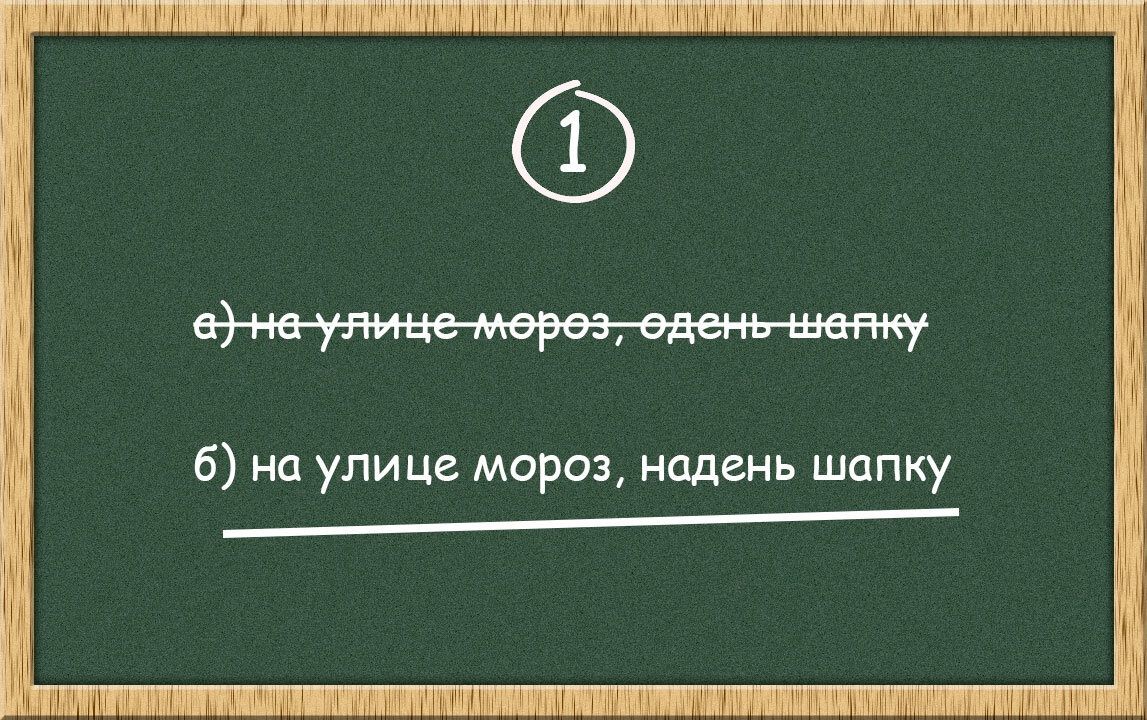 1

а) на улице мороз, одень шапку

б) на улице мороз, надень шапку